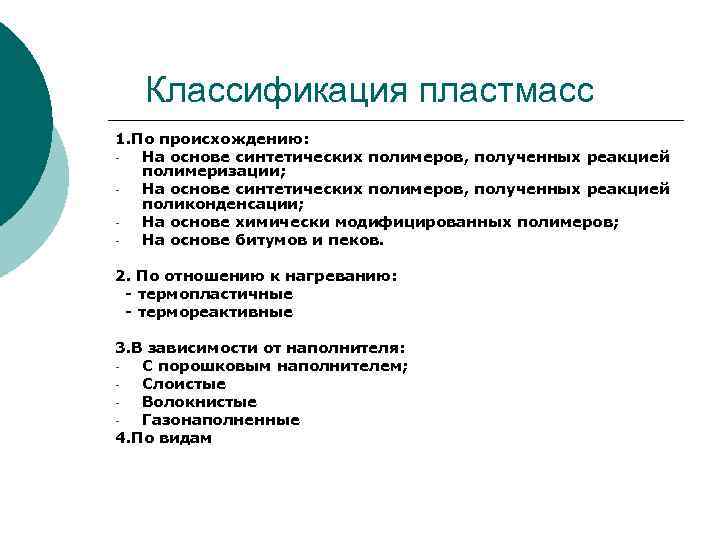 Классификация пластмасс

1.По происхождению:
- На основе синтетических полимеров, полученных реакцией полимеризации;
- На основе синтетических полимеров, полученных реакцией поликонденсации;
- На основе химически модифицированных полимеров;
- На основе битумов и пеков.

2. По отношению к нагреванию:
- термопластичные
- термореактивные

3.В зависимости от наполнителя:
- С порошковым наполнителем;
- Слоистые
- Волокнистые
- Газонаполненные
4.По видам